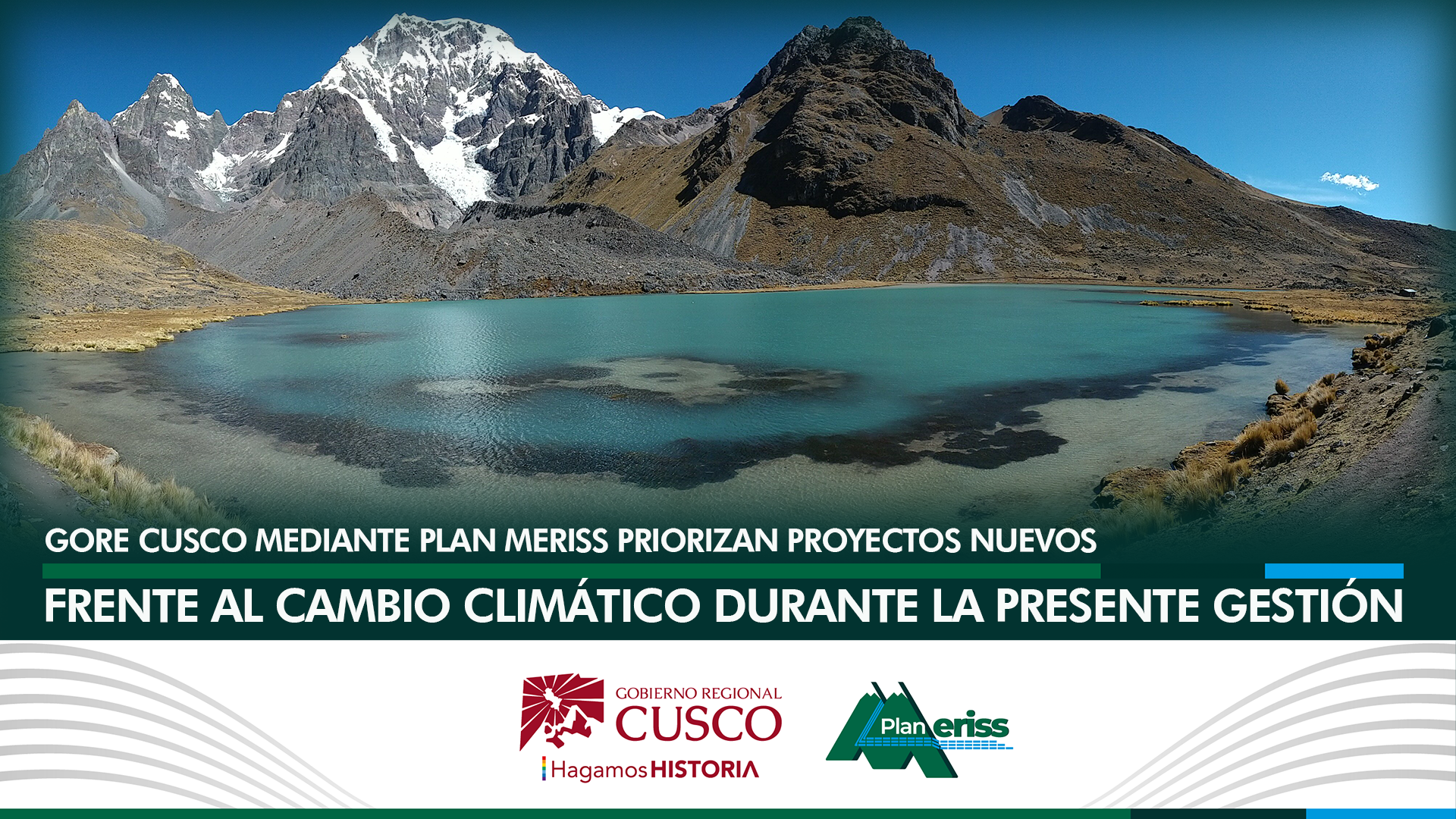 GORE CUSCO MEDIANTE PLAN MERISS PRIORIZAN PROYECTOS NUEVOS

FRENTE AL CAMBIO CLIMÁTICO DURANTE LA PRESENTE GESTIÓN

GOBIERNO REGIONAL CUSCO

Hagamos HISTORIA

Plan Meriss